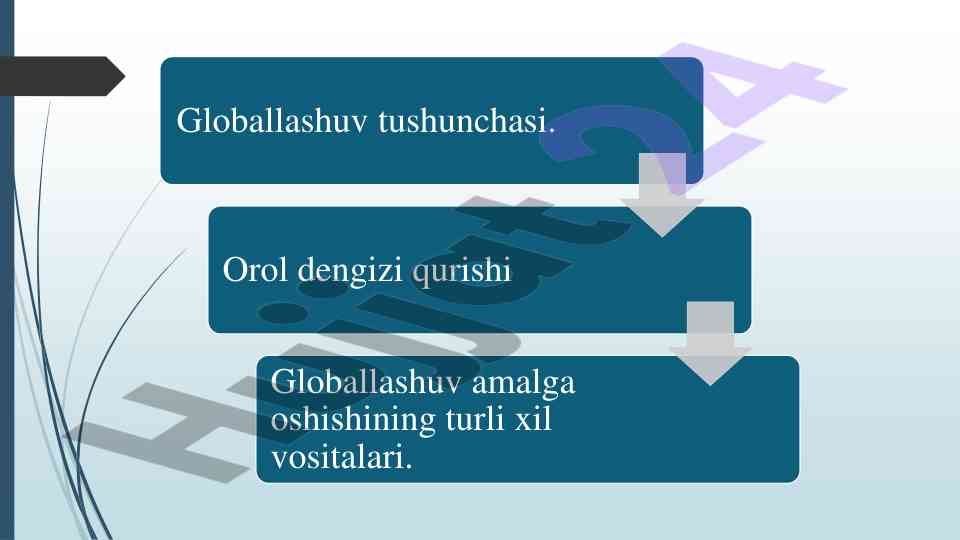 Globallashuv tushunchasi.

Orol dengizi qurishi

Globallashuv amalga oshishining turli xil vositalari.

Hujjat24